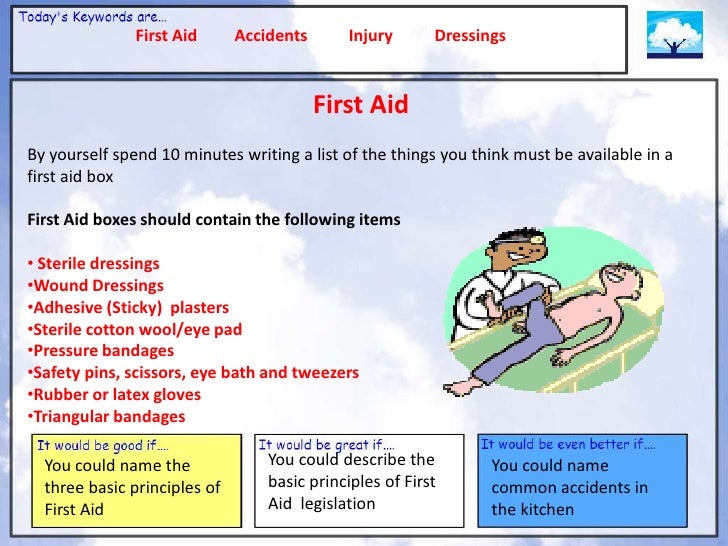 Today's Keywords are…
First Aid Accidents Injury Dressings

First Aid

By yourself spend 10 minutes writing a list of the things you think must be available in a first aid box

First Aid boxes should contain the following items

• Sterile dressings
•Wound Dressings
•Adhesive (Sticky) plasters
•Sterile cotton wool/eye pad
•Pressure bandages
•Safety pins, scissors, eye bath and tweezers
•Rubber or latex gloves
•Triangular bandages

It would be good if….
You could name the three basic principles of First Aid

It would be great if….
You could describe the basic principles of First Aid legislation

It would be even better if….
You could name common accidents in the kitchen